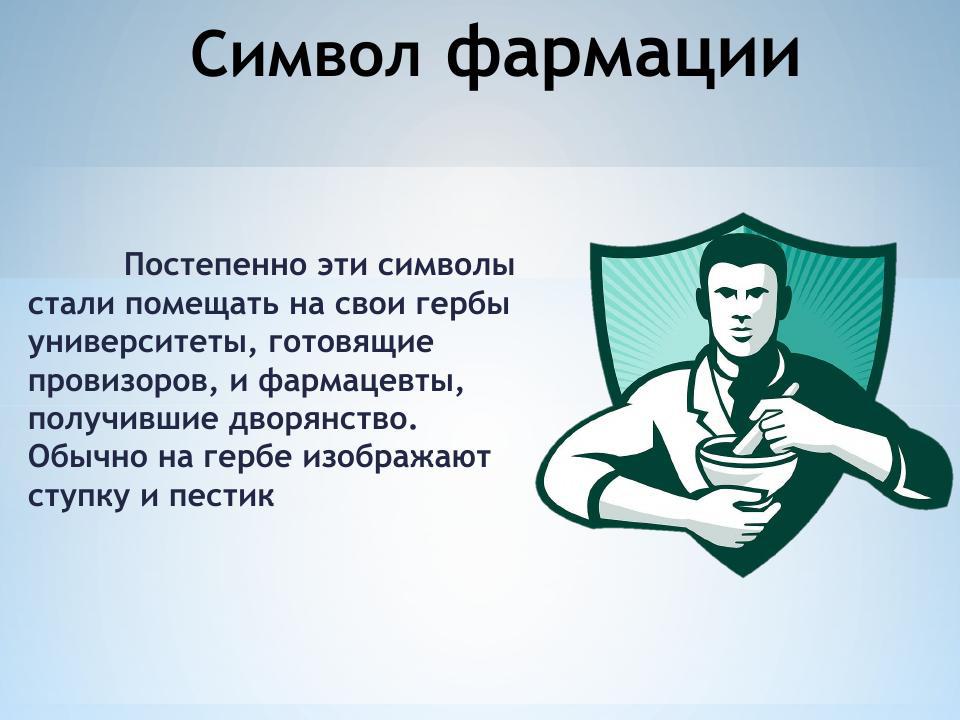 Символ фармации

Постепенно эти символы стали помещать на свои гербы университеты, готовящие провизоров, и фармацевты, получившие дворянство. Обычно на гербе изображают ступку и пестик